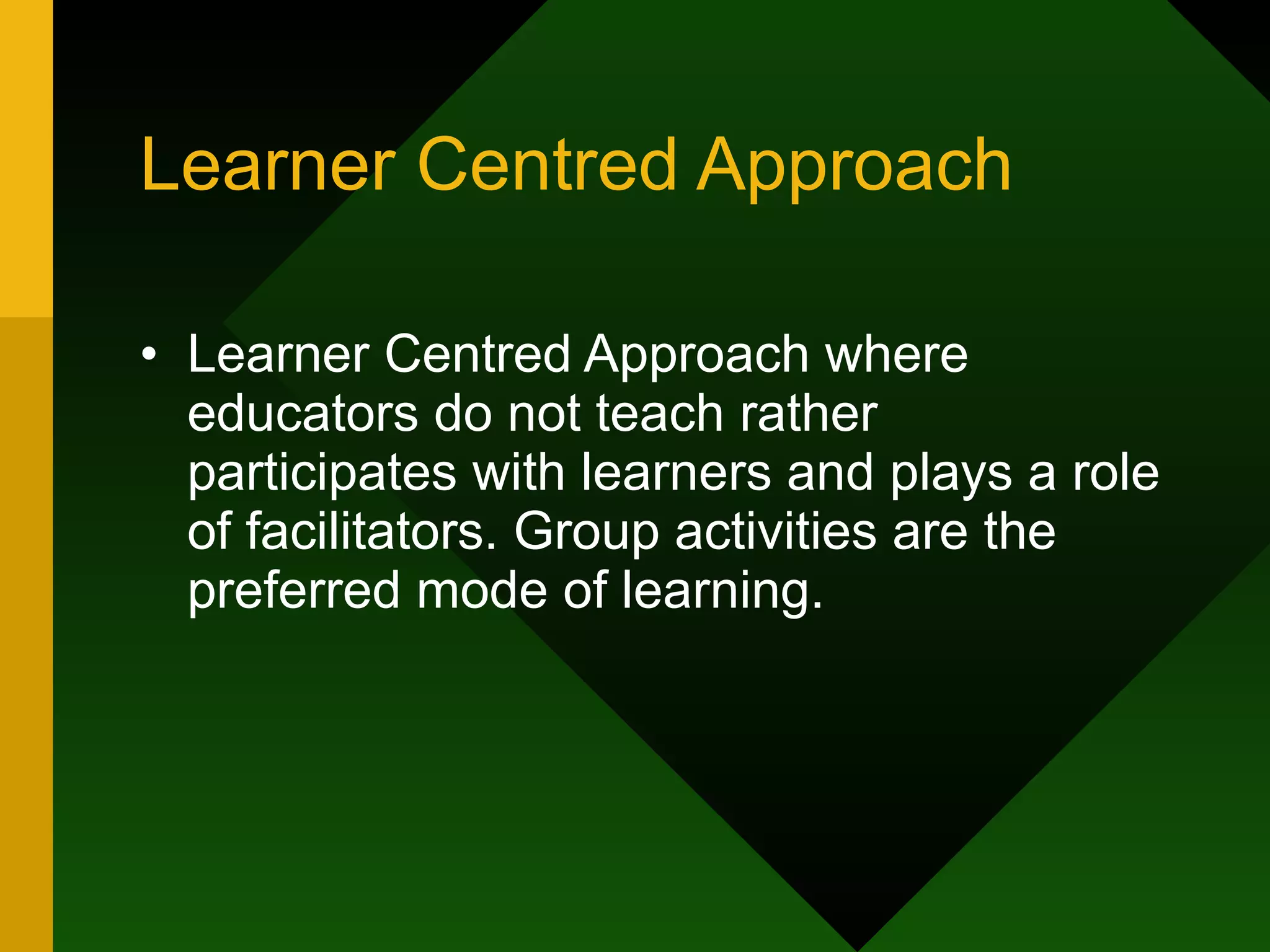 Learner Centred Approach

• Learner Centred Approach where educators do not teach rather participates with learners and plays a role of facilitators. Group activities are the preferred mode of learning.